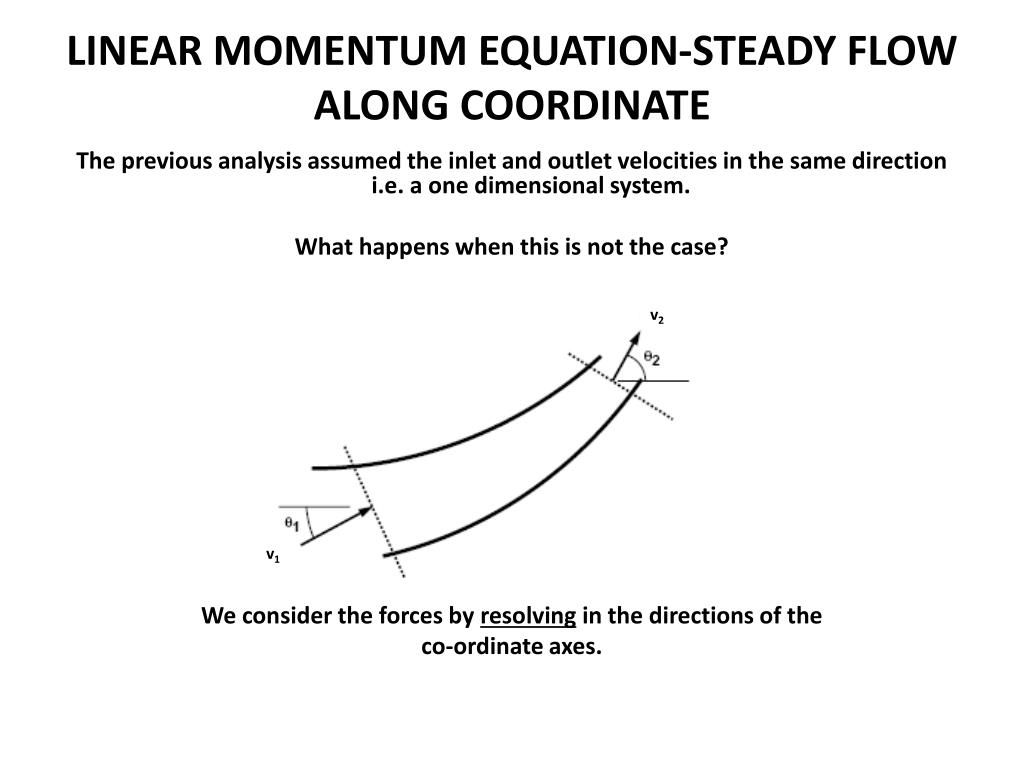 LINEAR MOMENTUM EQUATION-STEADY FLOW ALONG COORDINATE

The previous analysis assumed the inlet and outlet velocities in the same direction i.e. a one dimensional system.

What happens when this is not the case?

$v_2$

$\theta_2$

$\theta_1$

$v_1$

We consider the forces by resolving in the directions of the co-ordinate axes.